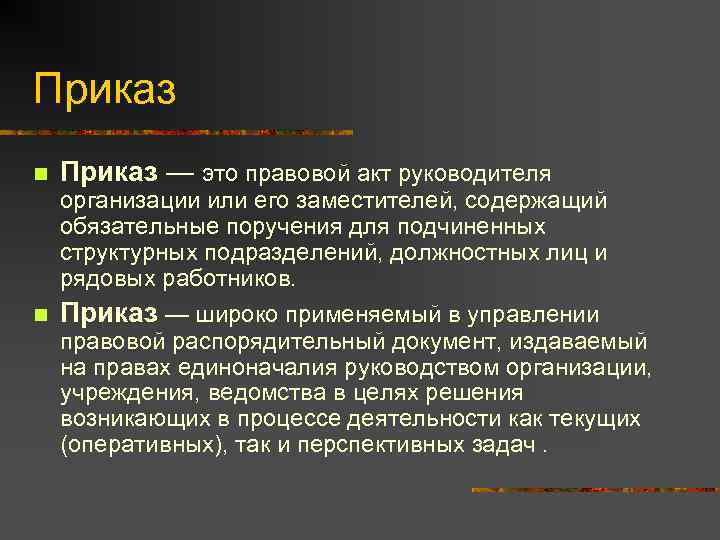 Приказ

Приказ — это правовой акт руководителя организации или его заместителей, содержащий обязательные поручения для подчиненных структурных подразделений, должностных лиц и рядовых работников.

Приказ — широко применяемый в управлении правовой распорядительный документ, издаваемый на правах единоначалия руководством организации, учреждения, ведомства в целях решения возникающих в процессе деятельности как текущих (оперативных), так и перспективных задач .